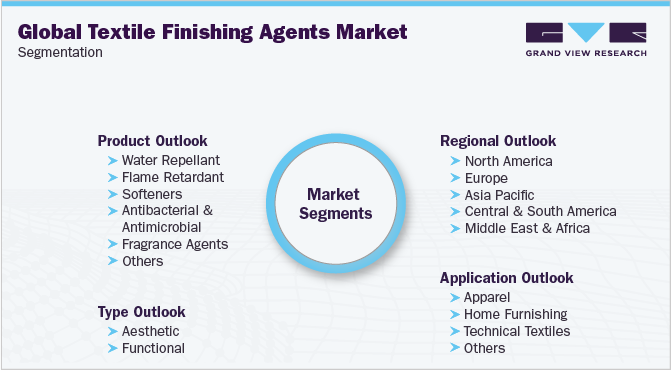 Global Textile Finishing Agents Market
Segmentation

GRAND VIEW RESEARCH

Product Outlook
Water Repellant
Flame Retardant
Softeners
Antibacterial & Antimicrobial
Fragrance Agents
Others

Type Outlook
Aesthetic
Functional

Market Segments

Regional Outlook
North America
Europe
Asia Pacific
Central & South America
Middle East & Africa

Application Outlook
Apparel
Home Furnishing
Technical Textiles
Others